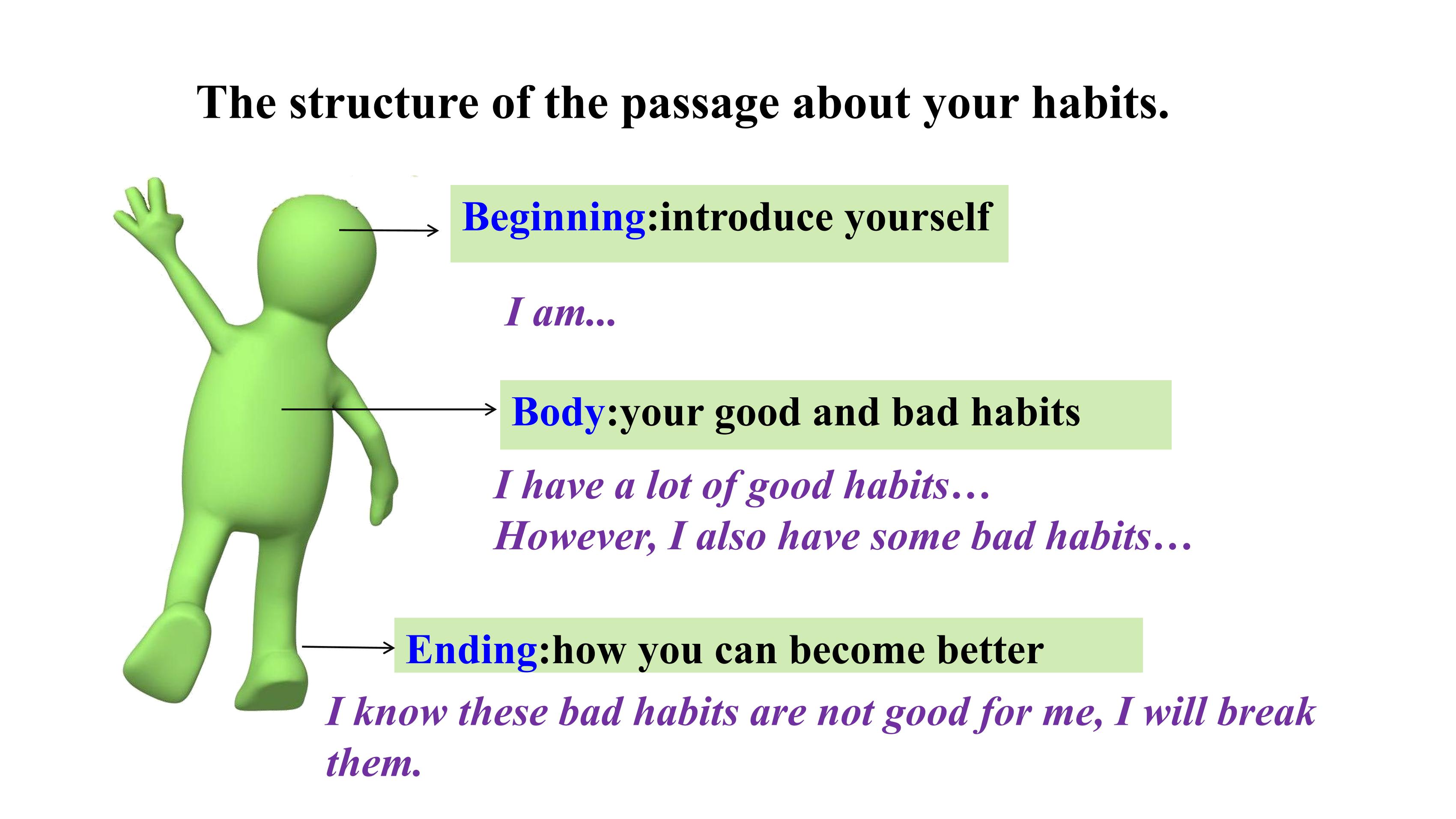 The structure of the passage about your habits.

Beginning:introduce yourself

I am...

Body:your good and bad habits

I have a lot of good habits…
However, I also have some bad habits…

Ending:how you can become better

I know these bad habits are not good for me, I will break them.